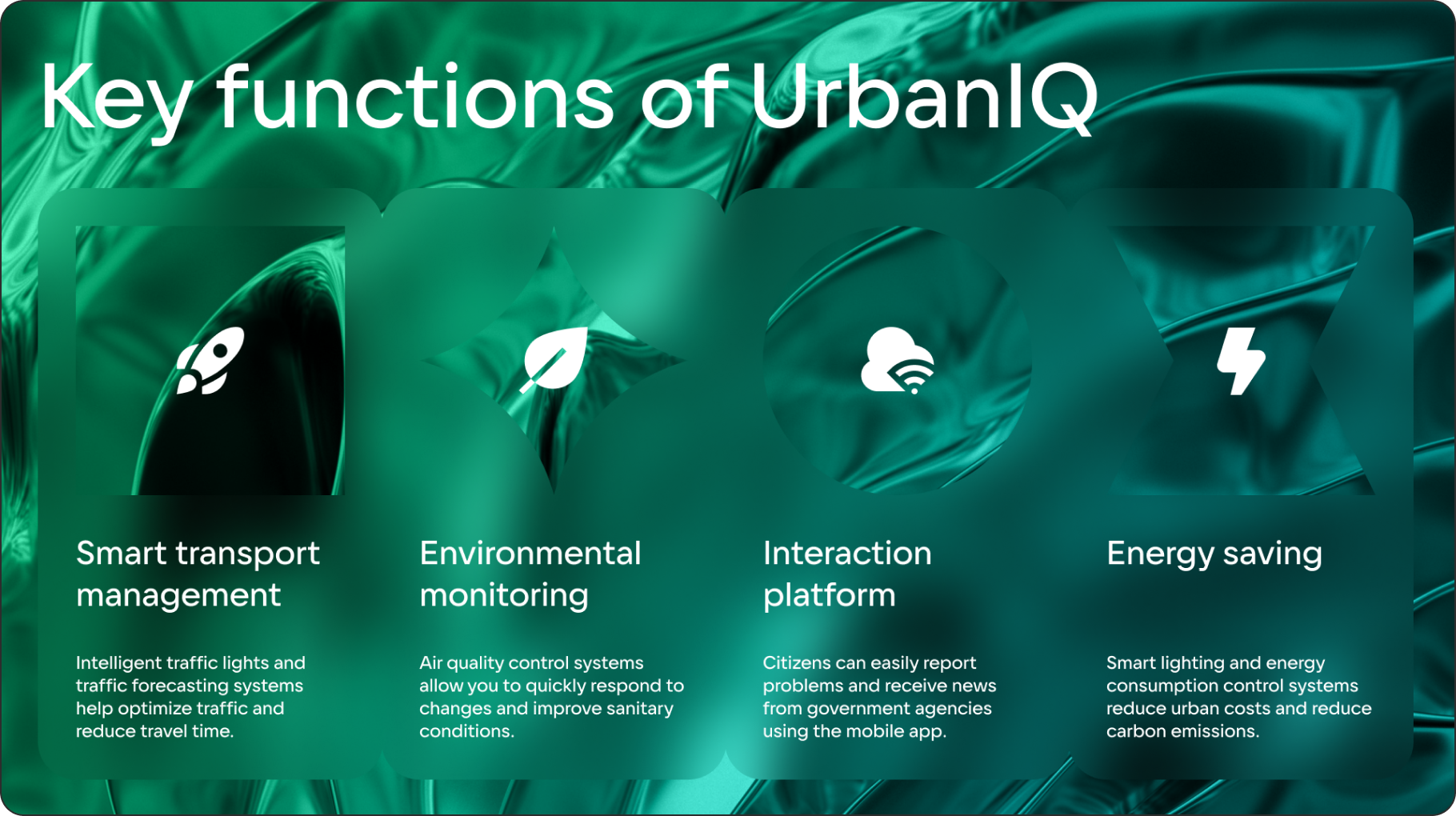 Key functions of UrbanIQ

Smart transport management

Intelligent traffic lights and traffic forecasting systems help optimize traffic and reduce travel time.

Environmental monitoring

Air quality control systems allow you to quickly respond to changes and improve sanitary conditions.

Interaction platform

Citizens can easily report problems and receive news from government agencies using the mobile app.

Energy saving

Smart lighting and energy consumption control systems reduce urban costs and reduce carbon emissions.